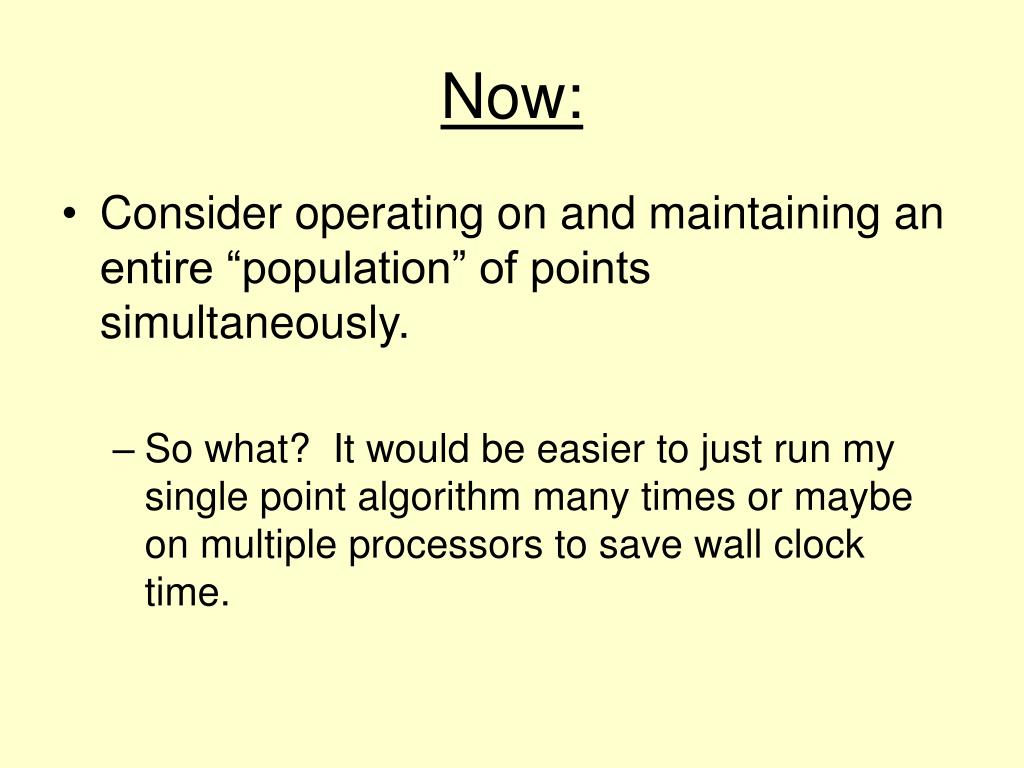 Now:

• Consider operating on and maintaining an entire “population” of points simultaneously.

– So what? It would be easier to just run my single point algorithm many times or maybe on multiple processors to save wall clock time.